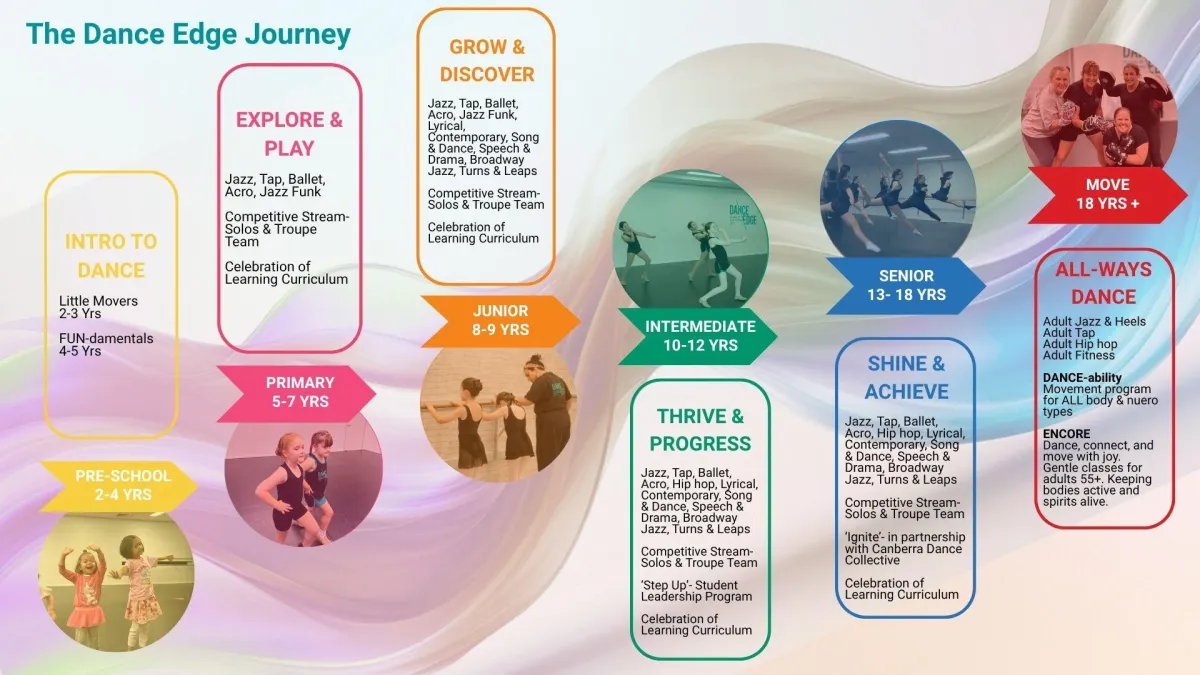 The Dance Edge Journey

INTRO TO DANCE

Little Movers
2-3 Yrs

FUN-damentals
4-5 Yrs

PRE-SCHOOL
2-4 YRS

EXPLORE & PLAY

Jazz, Tap, Ballet, Acro, Jazz Funk

Competitive Stream- Solos & Troupe Team

Celebration of Learning Curriculum

PRIMARY
5-7 YRS

GROW & DISCOVER

Jazz, Tap, Ballet, Acro, Jazz Funk, Lyrical, Contemporary, Song & Dance, Speech & Drama, Broadway Jazz, Turns & Leaps

Competitive Stream- Solos & Troupe Team

Celebration of Learning Curriculum

JUNIOR
8-9 YRS

DANCE EDGE

INTERMEDIATE
10-12 YRS

THRIVE & PROGRESS

Jazz, Tap, Ballet, Acro, Hip hop, Lyrical, Contemporary, Song & Dance, Speech & Drama, Broadway Jazz, Turns & Leaps

Competitive Stream- Solos & Troupe Team

'Step Up'- Student Leadership Program

Celebration of Learning Curriculum

SENIOR
13- 18 YRS

SHINE & ACHIEVE

Jazz, Tap, Ballet, Acro, Hip hop, Lyrical, Contemporary, Song & Dance, Speech & Drama, Broadway Jazz, Turns & Leaps

Competitive Stream- Solos & Troupe Team

'Ignite'- in partnership with Canberra Dance Collective

Celebration of Learning Curriculum

MOVE
18 YRS +

ALL-WAYS DANCE

Adult Jazz & Heels
Adult Tap
Adult Hip hop
Adult Fitness

DANCE-ability
Movement program for ALL body & nuero types

ENCORE
Dance, connect, and move with joy. Gentle classes for adults 55+. Keeping bodies active and spirits alive.